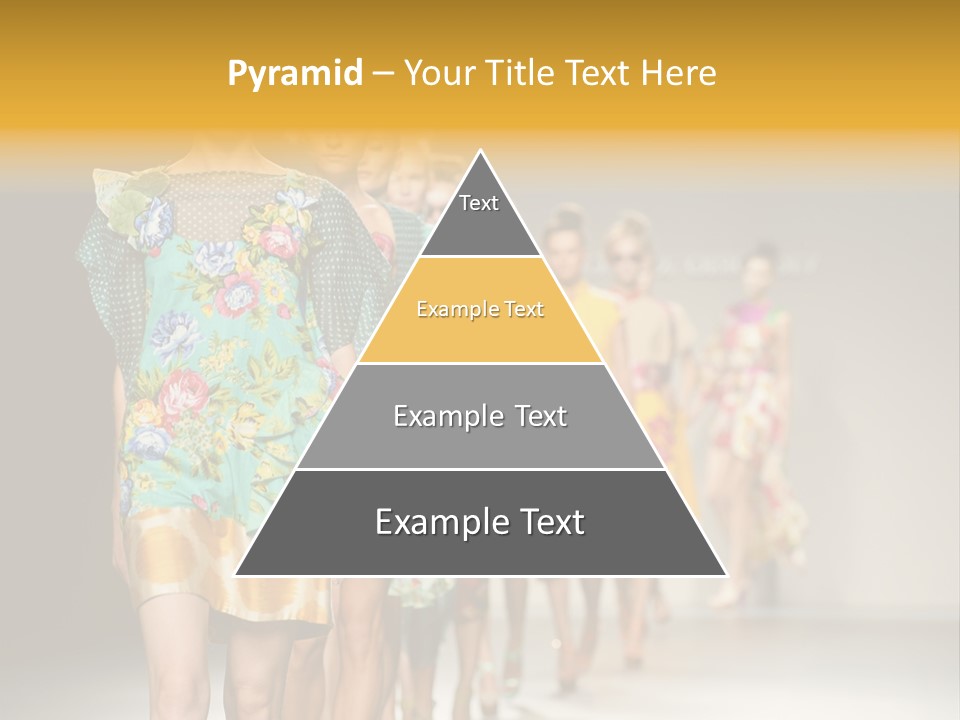 Pyramid – Your Title Text Here

Text

Example Text

Example Text

Example Text